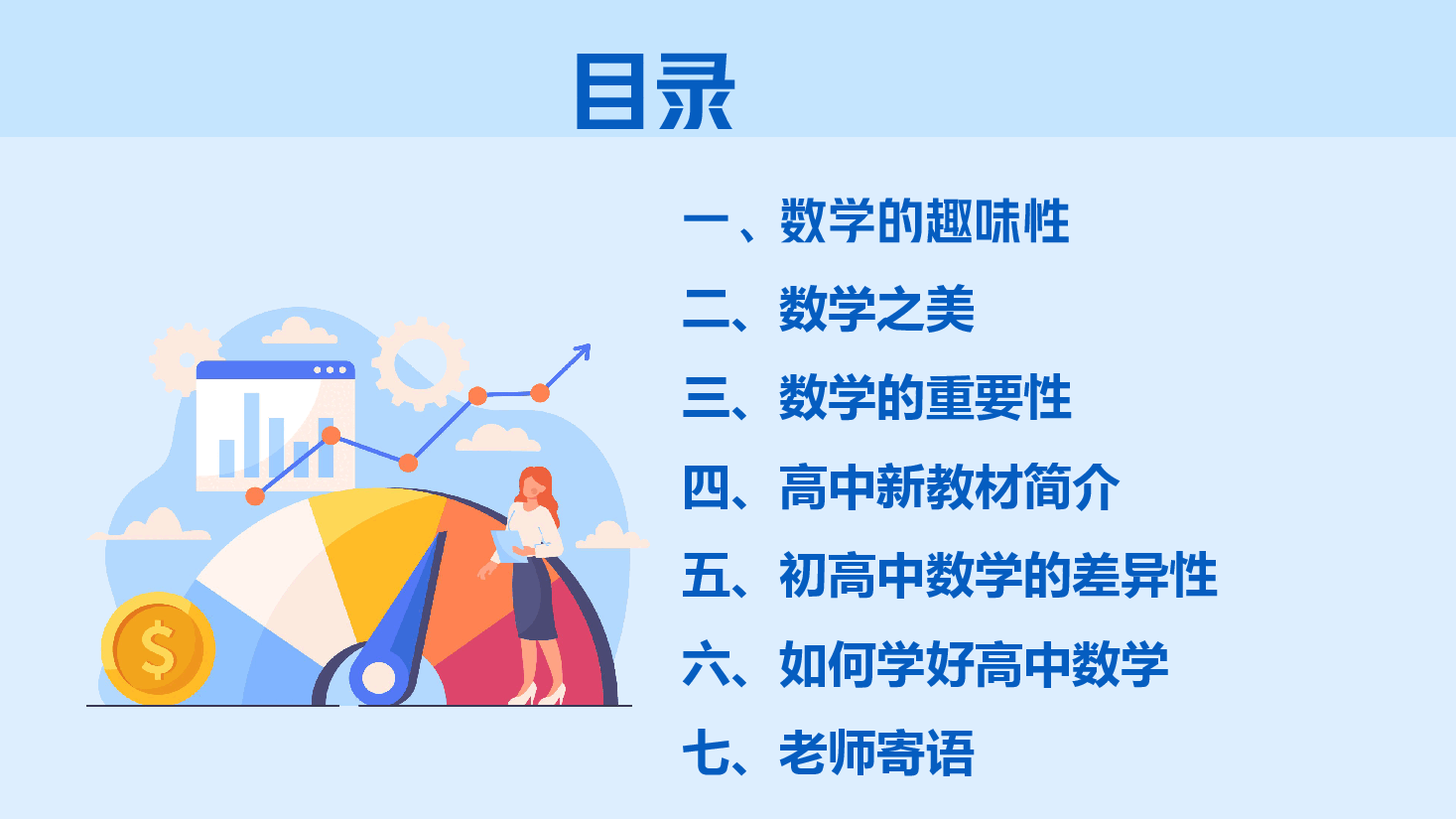 目录

一、数学的趣味性

二、数学之美

三、数学的重要性

四、高中新教材简介

五、初高中数学的差异性

六、如何学好高中数学

七、老师寄语

$